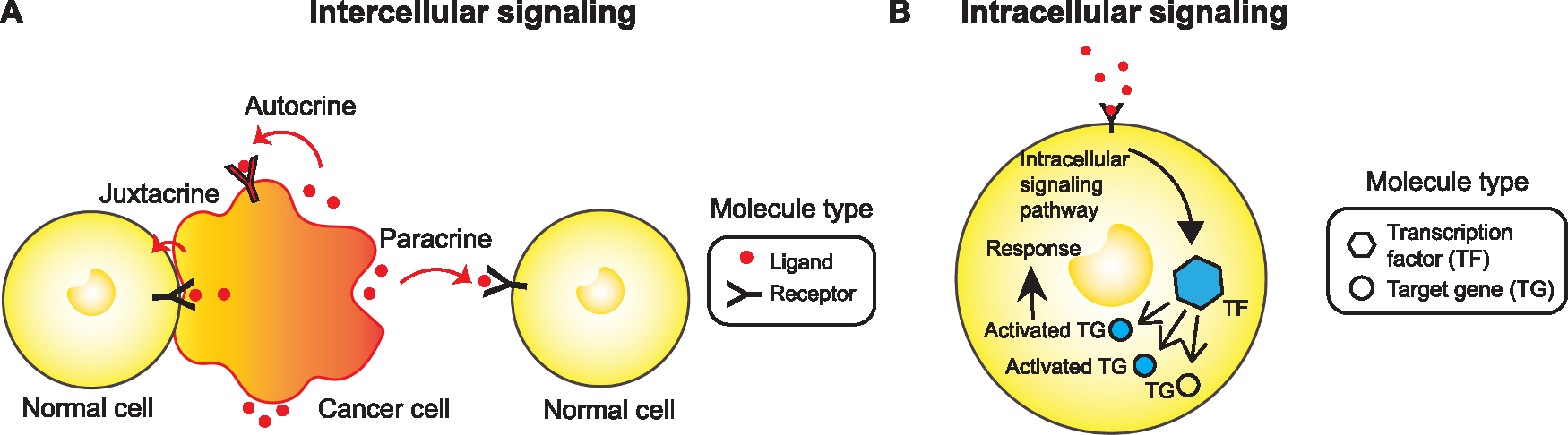 A

Intercellular signaling

Autocrine

Juxtacrine

Paracrine

Normal cell

Cancer cell

Normal cell

Molecule type

Ligand

Receptor

B

Intracellular signaling

Intracellular signaling pathway

Response

TF

Activated TG

Activated TG

TG

Molecule type

Transcription factor (TF)

Target gene (TG)